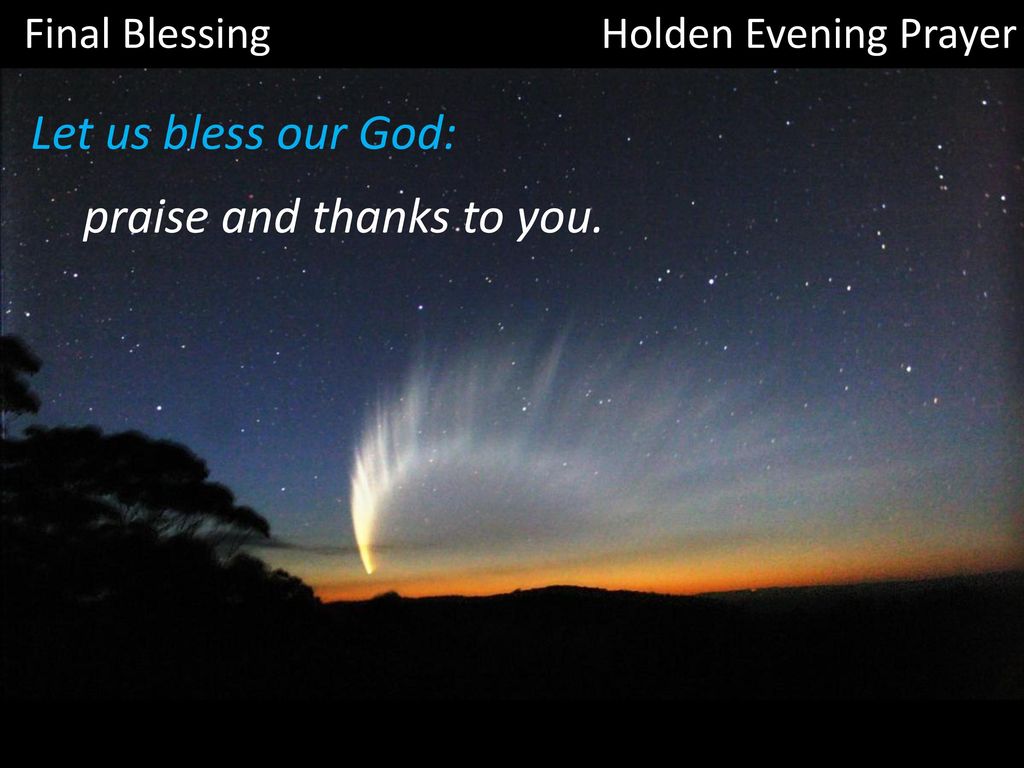 Final Blessing

Holden Evening Prayer

Let us bless our God:

praise and thanks to you.